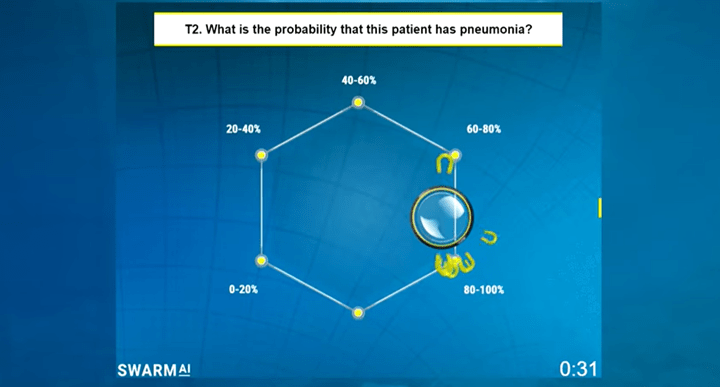 T2. What is the probability that this patient has pneumonia?

40-60%

20-40%

60-80%

0-20%

80-100%

SWARM AI

0:31